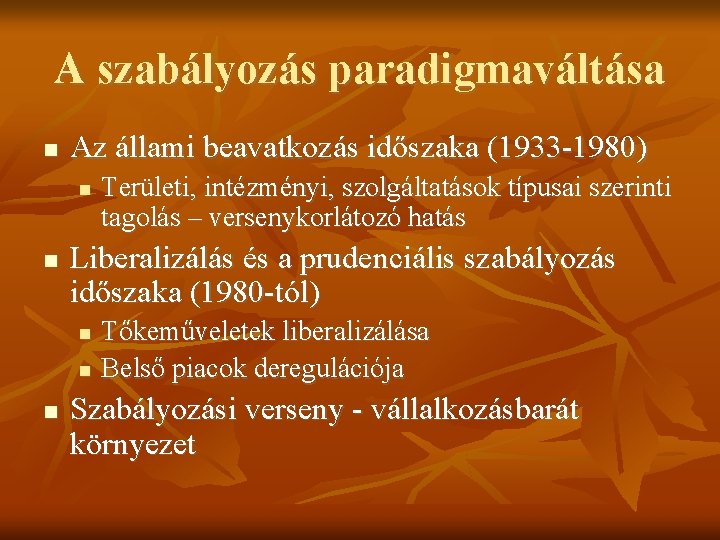 A szabályozás paradigmaváltása

- Az állami beavatkozás időszaka (1933-1980)
  - Területi, intézményi, szolgáltatások típusai szerinti tagolás – versenykorlátozó hatás
- Liberalizálás és a prudenciális szabályozás időszaka (1980-tól)
  - Tőkeműveletek liberalizálása
  - Belső piacok deregulációja
- Szabályozási verseny - vállalkozásbarát környezet